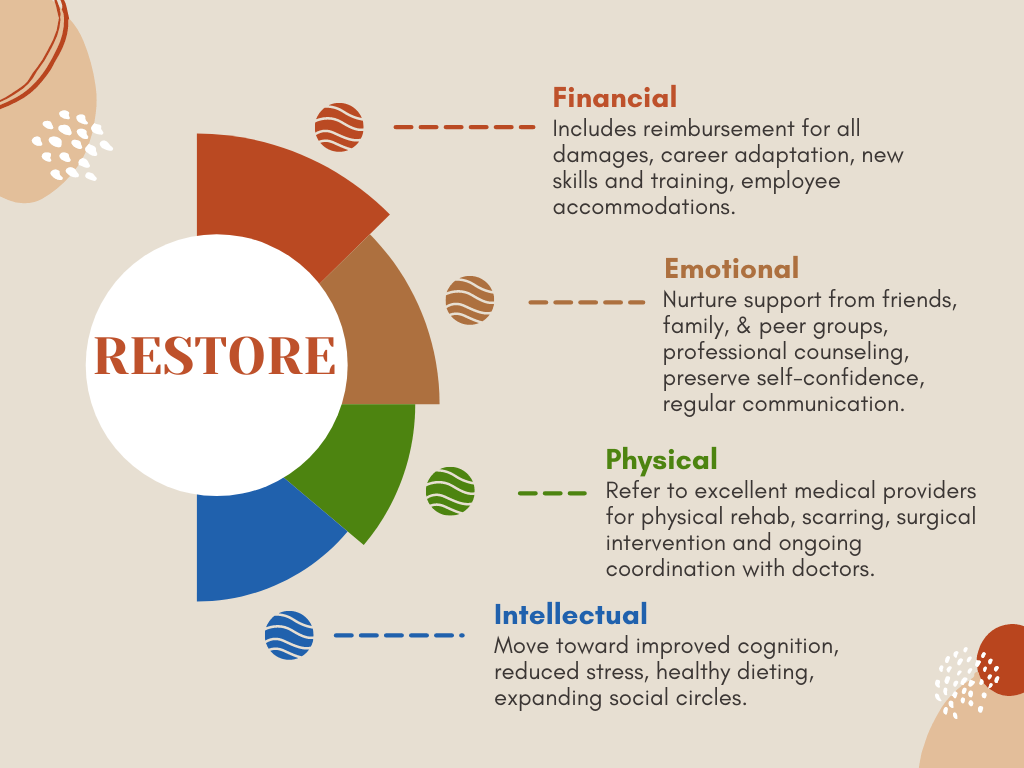 RESTORE

Financial
Includes reimbursement for all damages, career adaptation, new skills and training, employee accommodations.

Emotional
Nurture support from friends, family, & peer groups, professional counseling, preserve self-confidence, regular communication.

Physical
Refer to excellent medical providers for physical rehab, scarring, surgical intervention and ongoing coordination with doctors.

Intellectual
Move toward improved cognition, reduced stress, healthy dieting, expanding social circles.